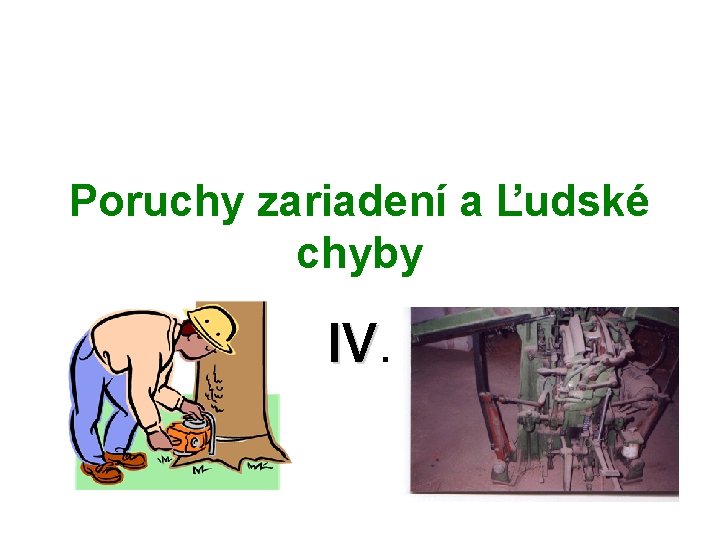 Poruchy zariadení a Ľudské chyby

IV.